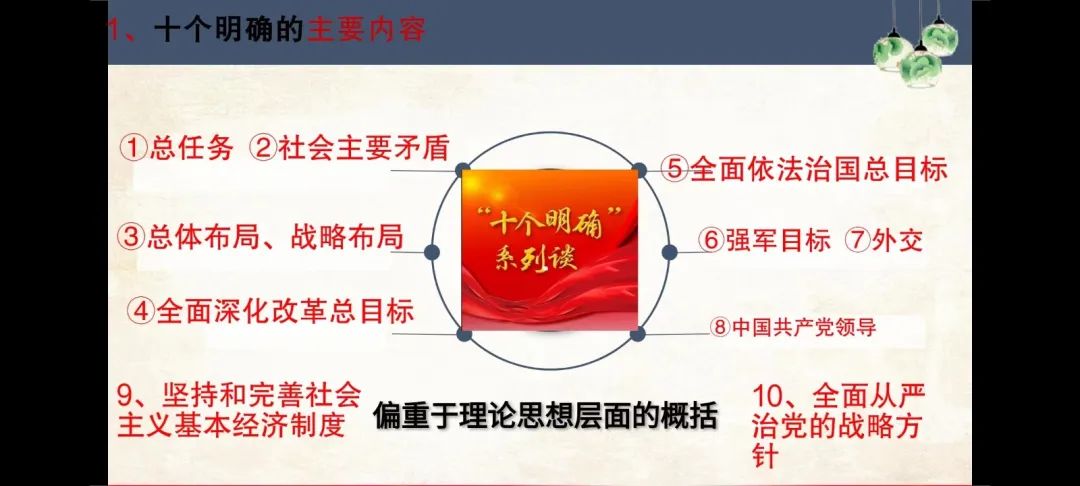 1、十个明确的主要内容

①总任务 ②社会主要矛盾

③总体布局、战略布局

④全面深化改革总目标

“十个明确”系列谈

⑤全面依法治国总目标

⑥强军目标 ⑦外交

⑧中国共产党领导

9、坚持和完善社会主义基本经济制度

偏重于理论思想层面的概括

10、全面从严治党的战略方针